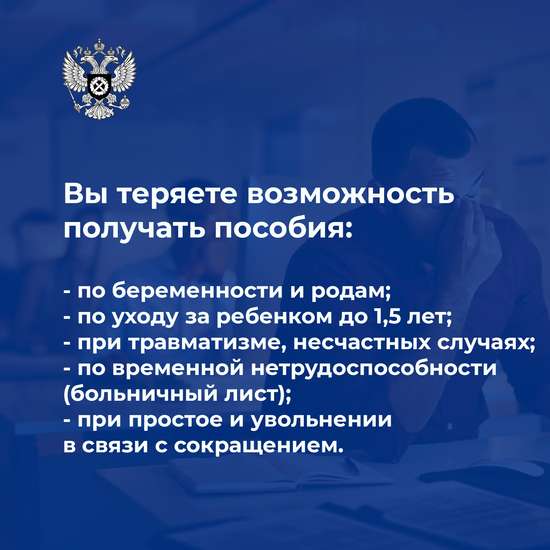 Вы теряете возможность получать пособия:

- по беременности и родам;
- по уходу за ребенком до 1,5 лет;
- при травматизме, несчастных случаях;
- по временной нетрудоспособности (больничный лист);
- при простое и увольнении в связи с сокращением.